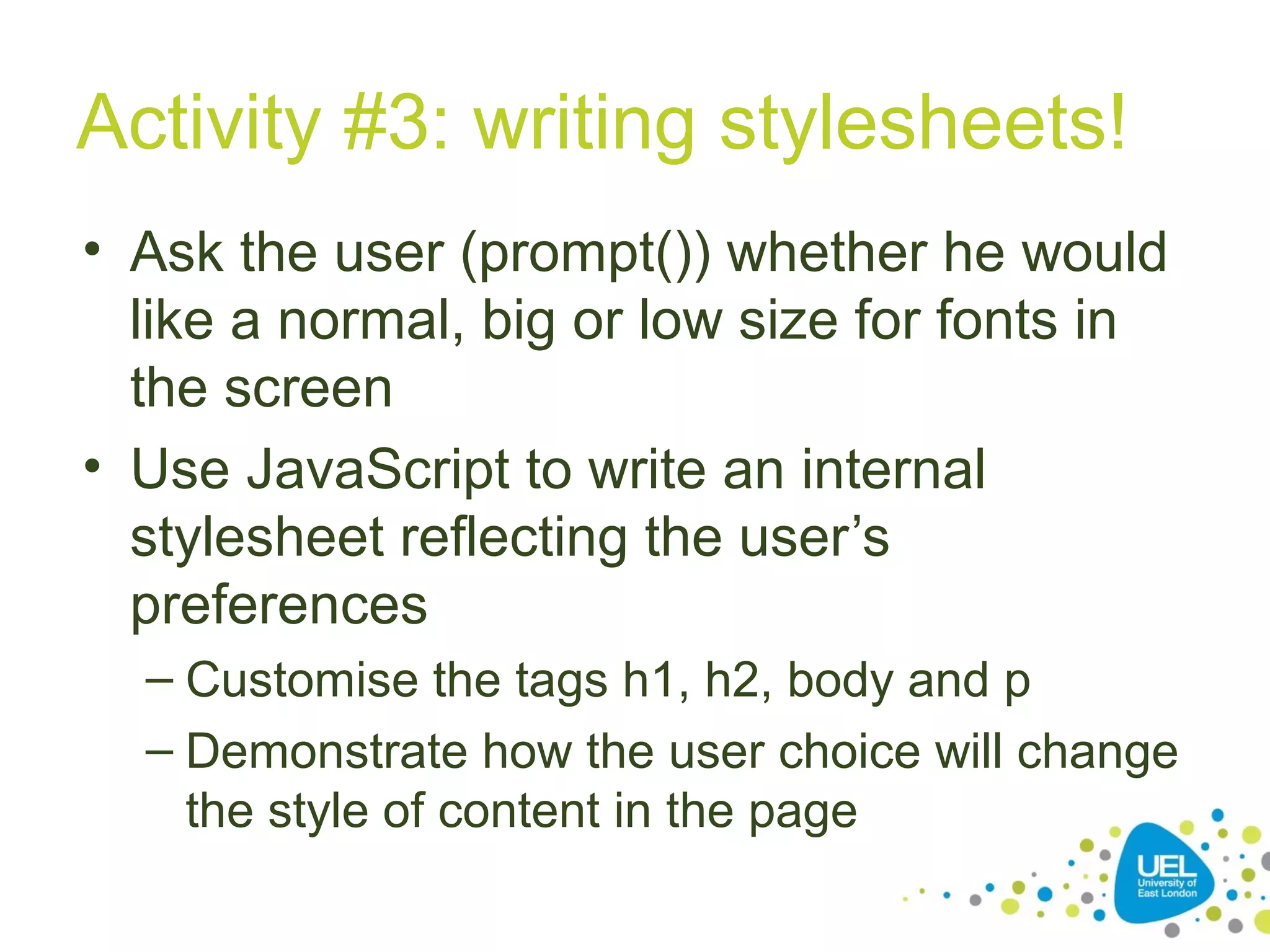 Activity #3: writing stylesheets!

• Ask the user (prompt()) whether he would like a normal, big or low size for fonts in the screen

• Use JavaScript to write an internal stylesheet reflecting the user’s preferences

– Customise the tags h1, h2, body and p

– Demonstrate how the user choice will change the style of content in the page

UEL
University of East London